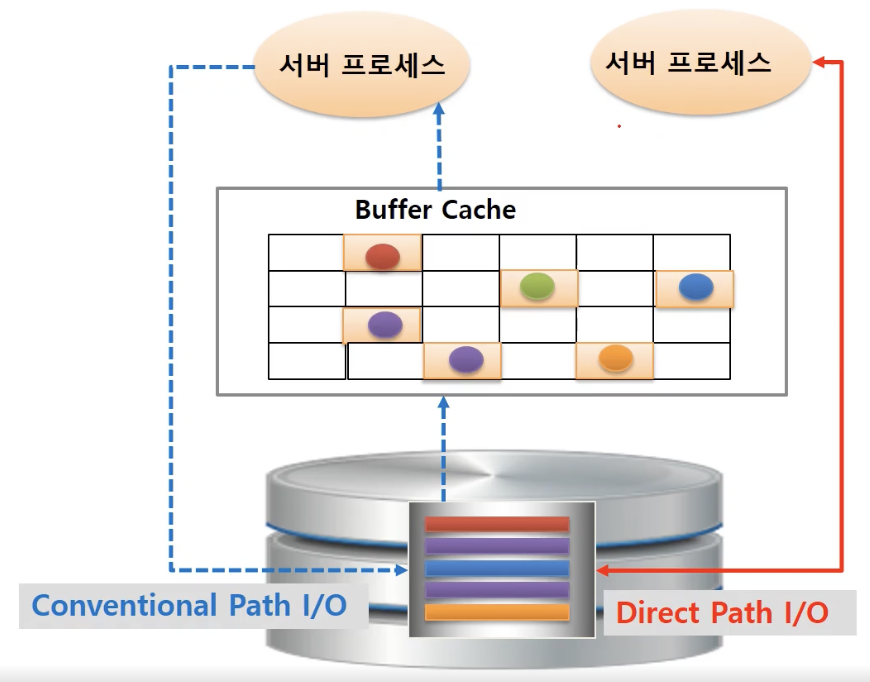 서버 프로세스

서버 프로세스

Buffer Cache

Conventional Path I/O

Direct Path I/O